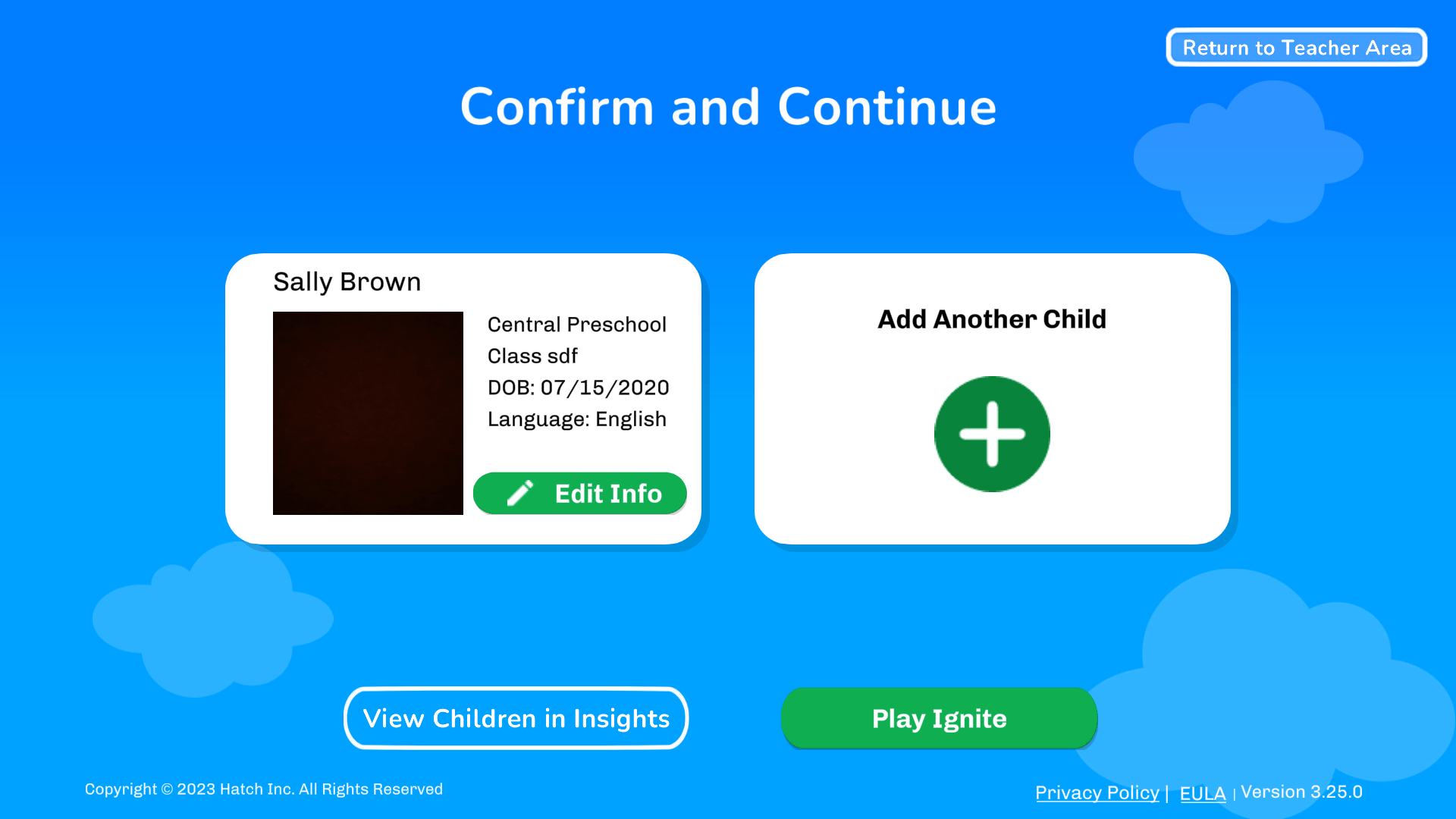 Return to Teacher Area

Confirm and Continue

Sally Brown

Central Preschool
Class sdf
DOB: 07/15/2020
Language: English

Edit Info

Add Another Child

View Children in Insights

Play Ignite

Copyright © 2023 Hatch Inc. All Rights Reserved

Privacy Policy | EULA | Version 3.25.0